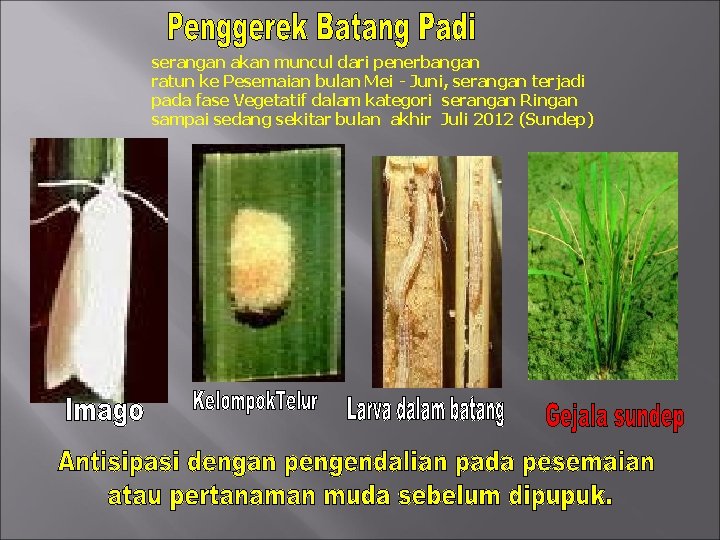 Penggerek Batang Padi

serangan akan muncul dari penerbangan ratun ke Pesemaian bulan Mei - Juni, serangan terjadi pada fase Vegetatif dalam kategori serangan Ringan sampai sedang sekitar bulan akhir Juli 2012 (Sundep)

Imago

KelompokTelur

Larva dalam batang

Gejala sundep

Antisipasi dengan pengendalian pada pesemaian atau pertanaman muda sebelum dipupuk.